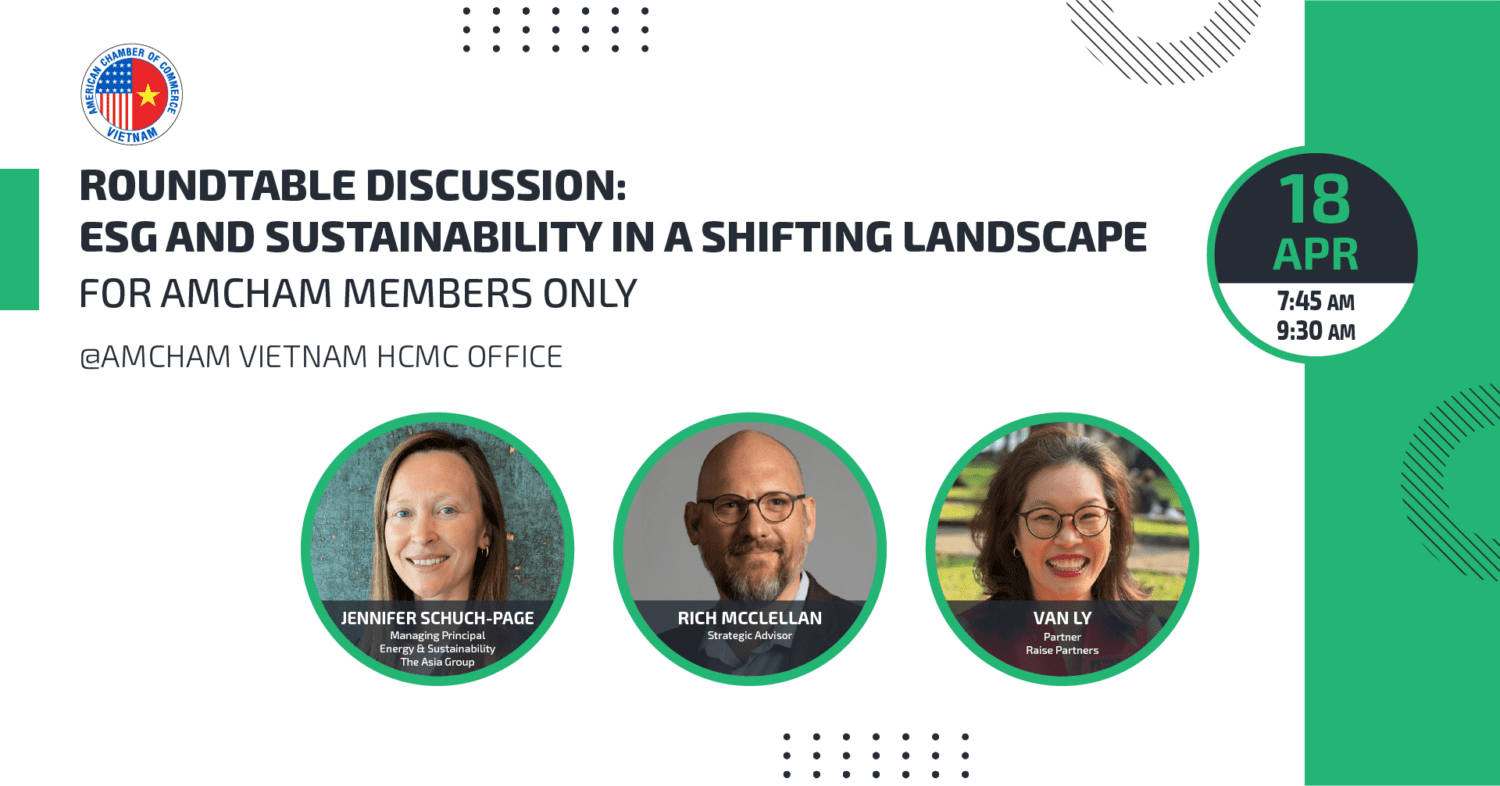 AMERICAN CHAMBER OF COMMERCE
VIETNAM

ROUNDTABLE DISCUSSION:
ESG AND SUSTAINABILITY IN A SHIFTING LANDSCAPE
FOR AMCHAM MEMBERS ONLY

@AMCHAM VIETNAM HCMC OFFICE

18
APR
7:45 AM
9:30 AM

JENNIFER SCHUCH-PAGE
Managing Principal
Energy & Sustainability
The Asia Group

RICH MCCLELLAN
Strategic Advisor

VAN LY
Partner
Raise Partners